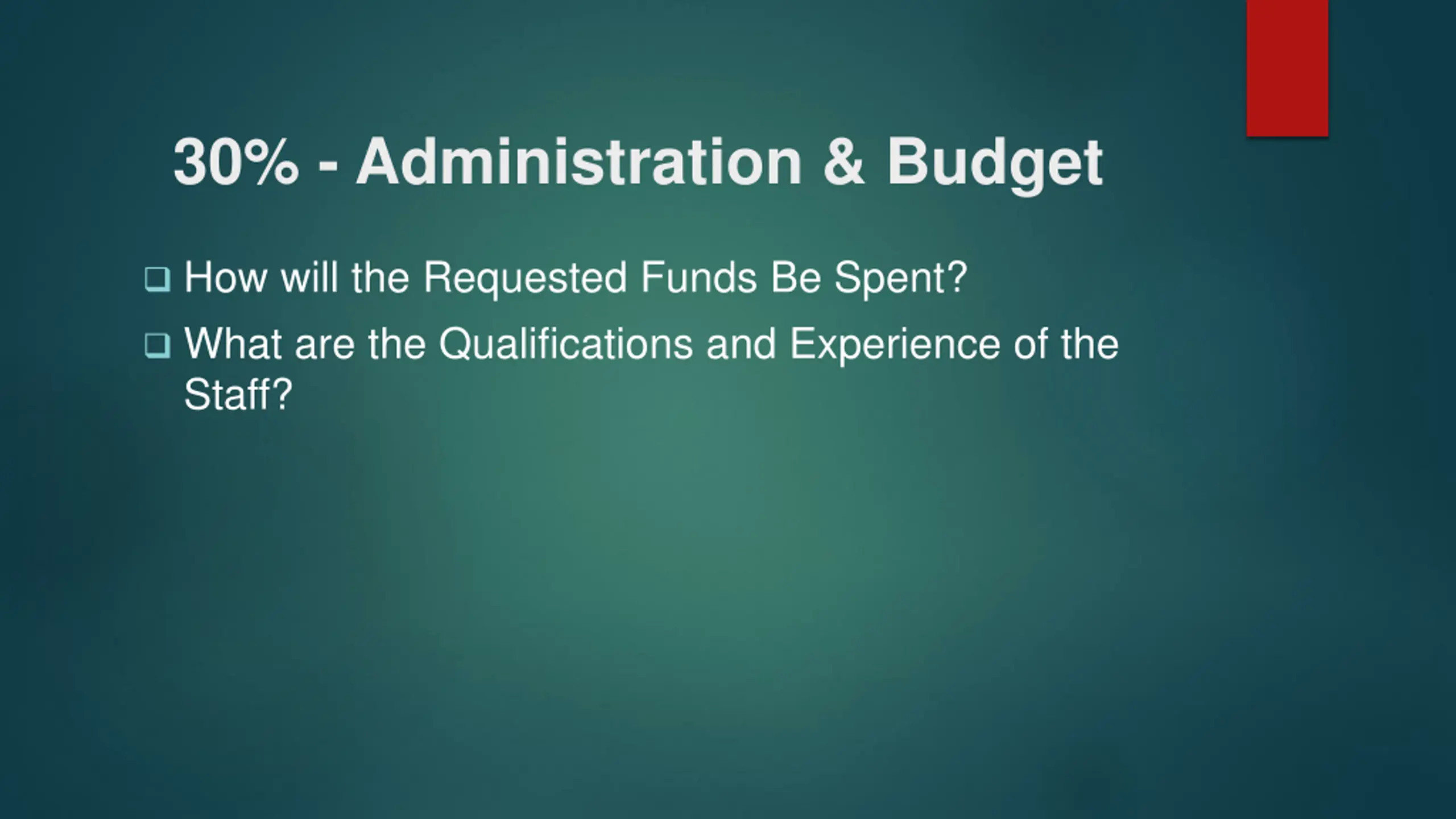 30% - Administration & Budget

❑ How will the Requested Funds Be Spent?

❑ What are the Qualifications and Experience of the Staff?